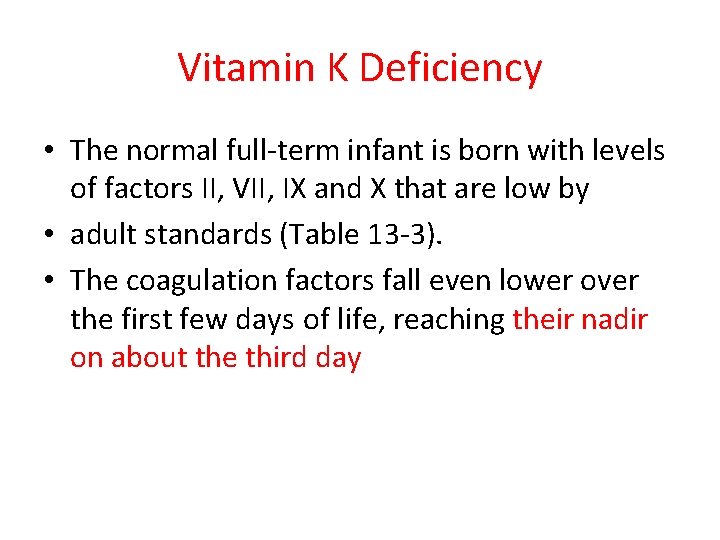 Vitamin K Deficiency

• The normal full-term infant is born with levels of factors II, VII, IX and X that are low by

• adult standards (Table 13-3).

• The coagulation factors fall even lower over the first few days of life, reaching their nadir on about the third day